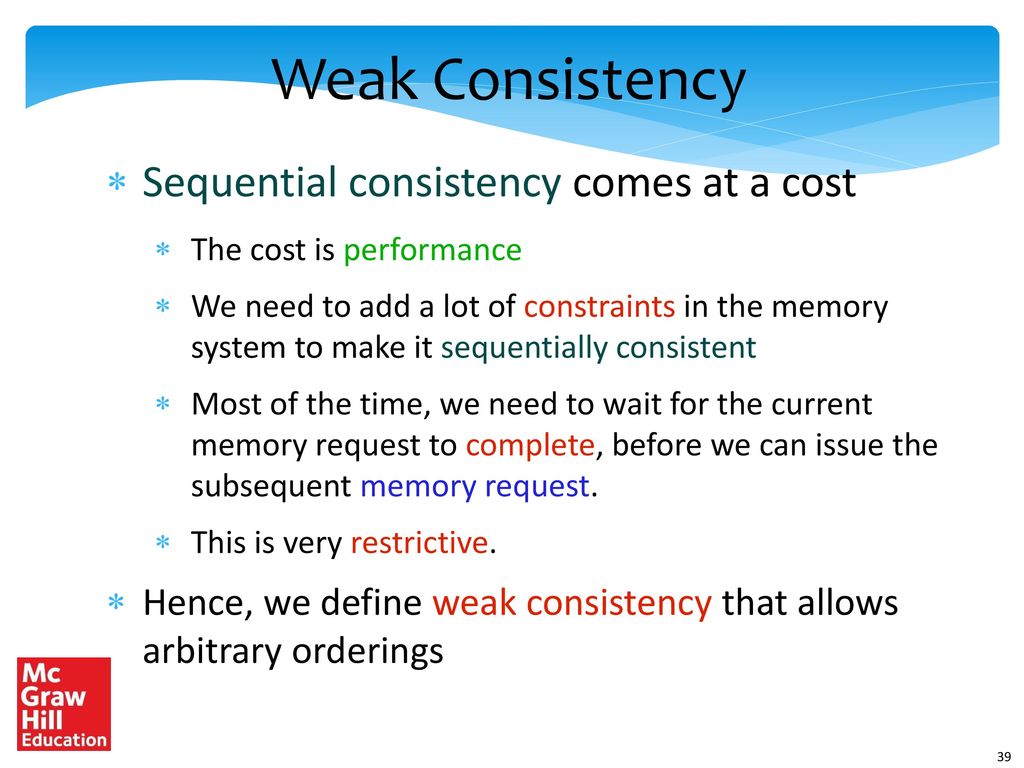 Weak Consistency

∗ Sequential consistency comes at a cost

∗ The cost is performance

∗ We need to add a lot of constraints in the memory system to make it sequentially consistent

∗ Most of the time, we need to wait for the current memory request to complete, before we can issue the subsequent memory request.

∗ This is very restrictive.

∗ Hence, we define weak consistency that allows arbitrary orderings

Mc Graw Hill Education

39